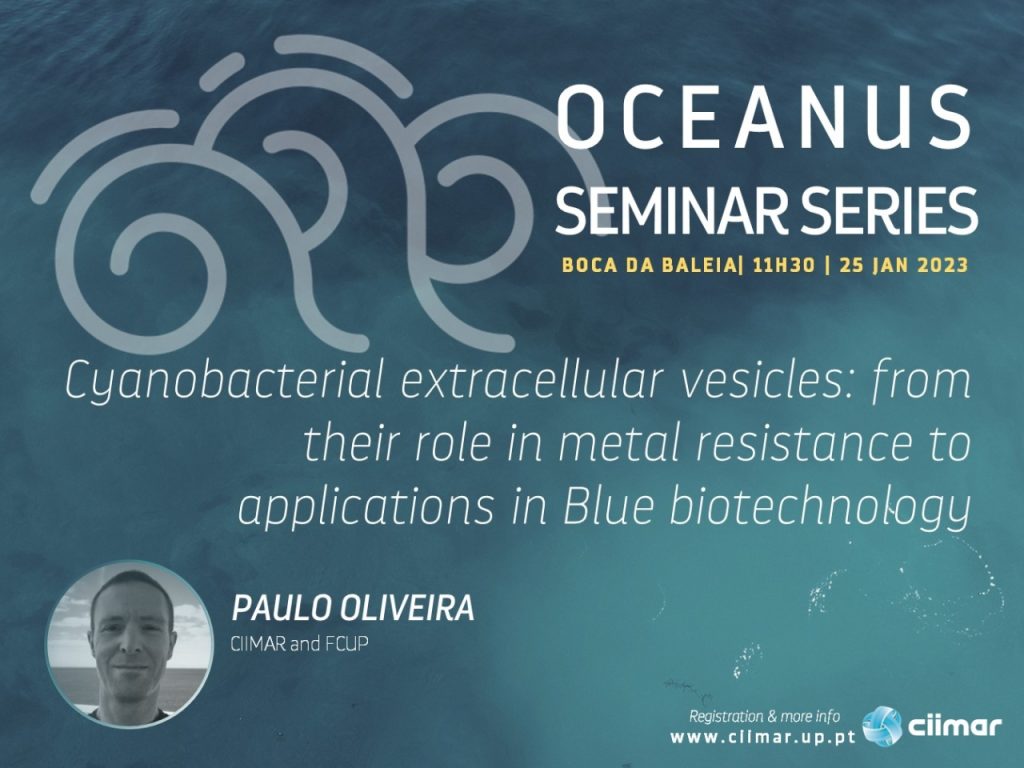 OCEANUS
SEMINAR SERIES
BOCA DA BALEIA| 11H30 | 25 JAN 2023

Cyanobacterial extracellular vesicles: from their role in metal resistance to applications in Blue biotechnology

PAULO OLIVEIRA
CIIMAR and FCUP

Registration & more info
www.ciimar.up.pt
ciimar